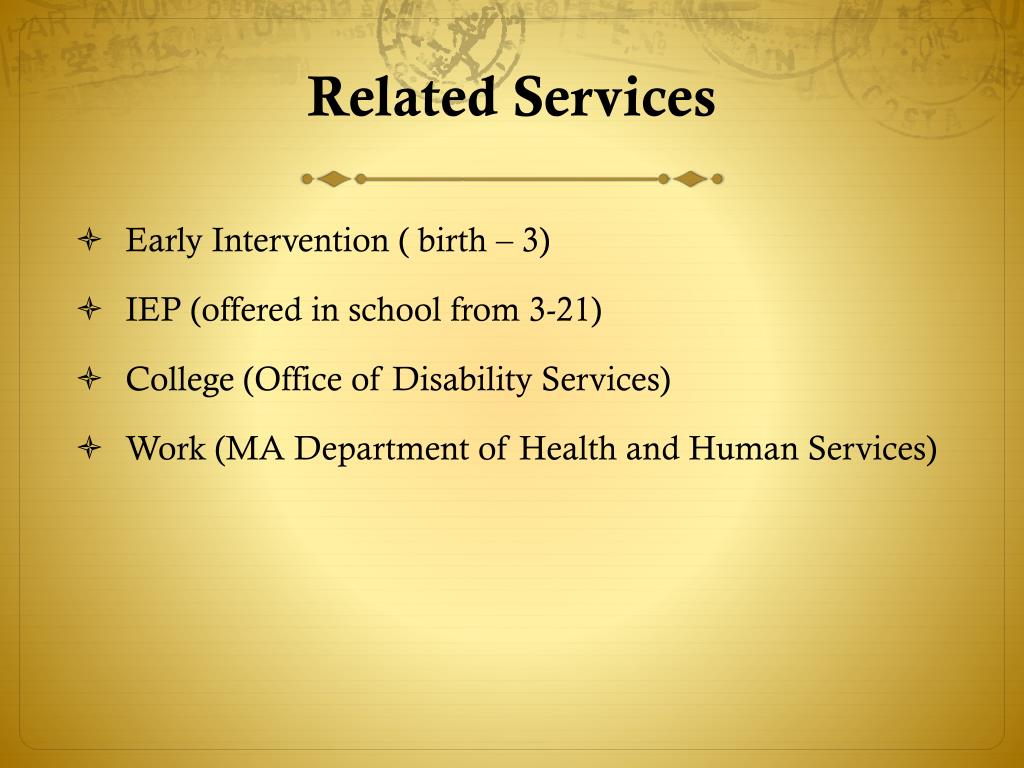 Related Services

Early Intervention ( birth – 3)

IEP (offered in school from 3-21)

College (Office of Disability Services)

Work (MA Department of Health and Human Services)